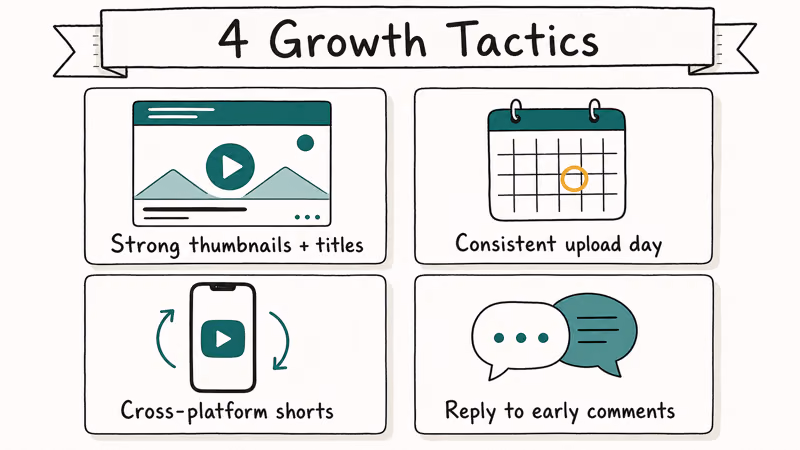 4 Growth Tactics

Strong thumbnails + titles

Consistent upload day

Cross-platform shorts

Reply to early comments